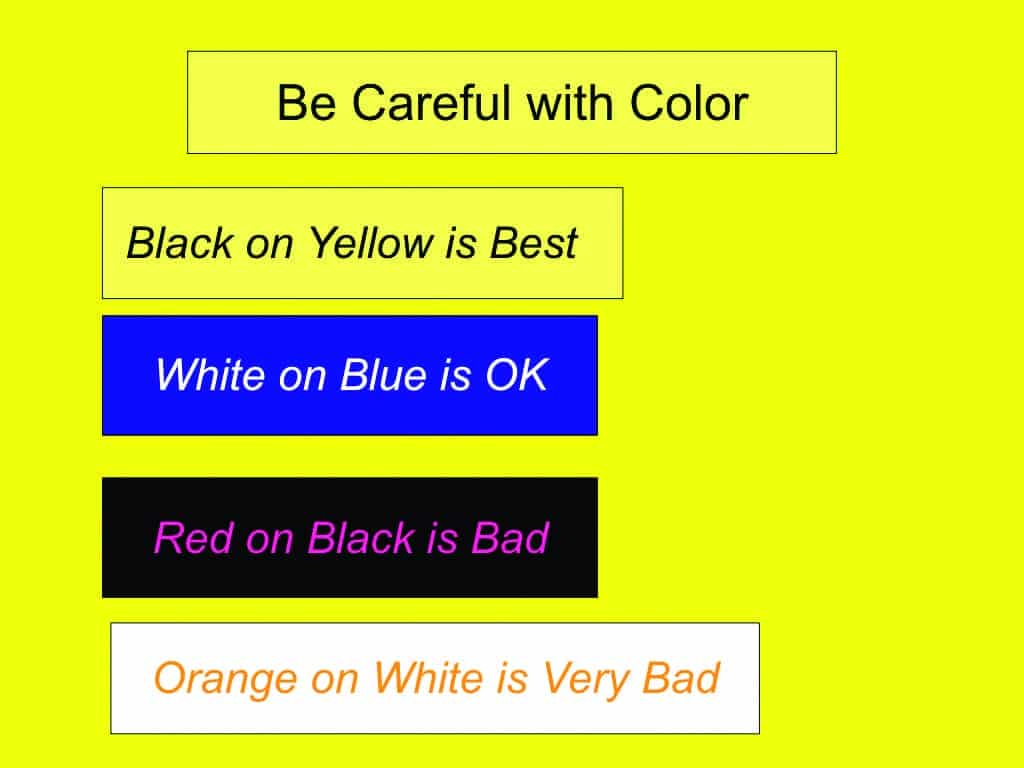 Be Careful with Color

Black on Yellow is Best

White on Blue is OK

Red on Black is Bad

Orange on White is Very Bad